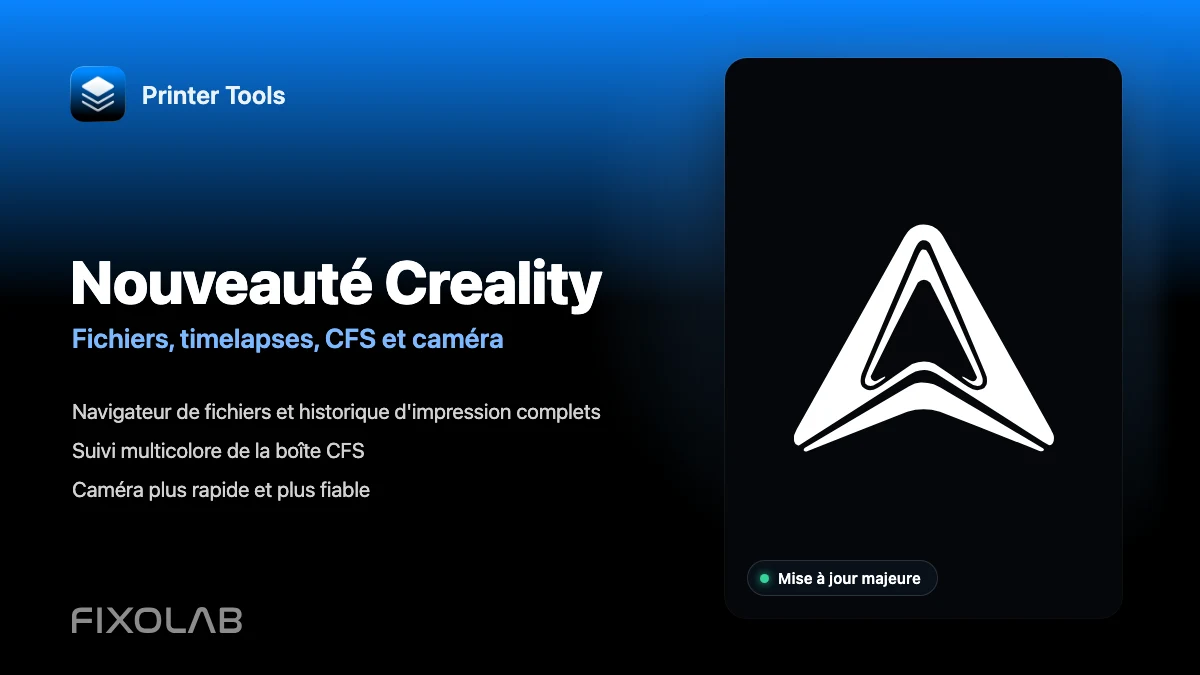 Printer Tools

Nouveauté Creality

Fichiers, timelapses, CFS et caméra

Navigateur de fichiers et historique d'impression complets

Suivi multicolore de la boîte CFS

Caméra plus rapide et plus fiable

FIXOLAB

Mise à jour majeure